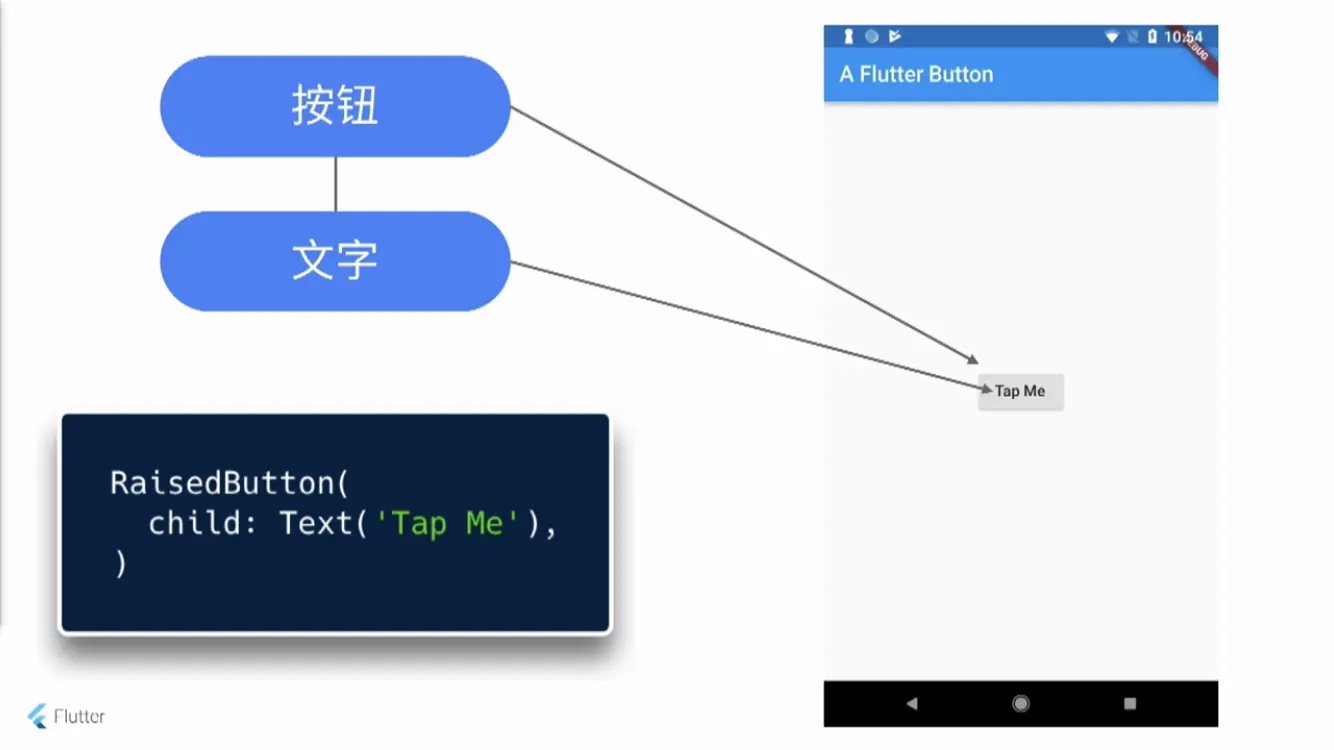 按钮

文字

RaisedButton(
  child: Text('Tap Me'),
)

Flutter

10:54
DEBUG
A Flutter Button

Tap Me